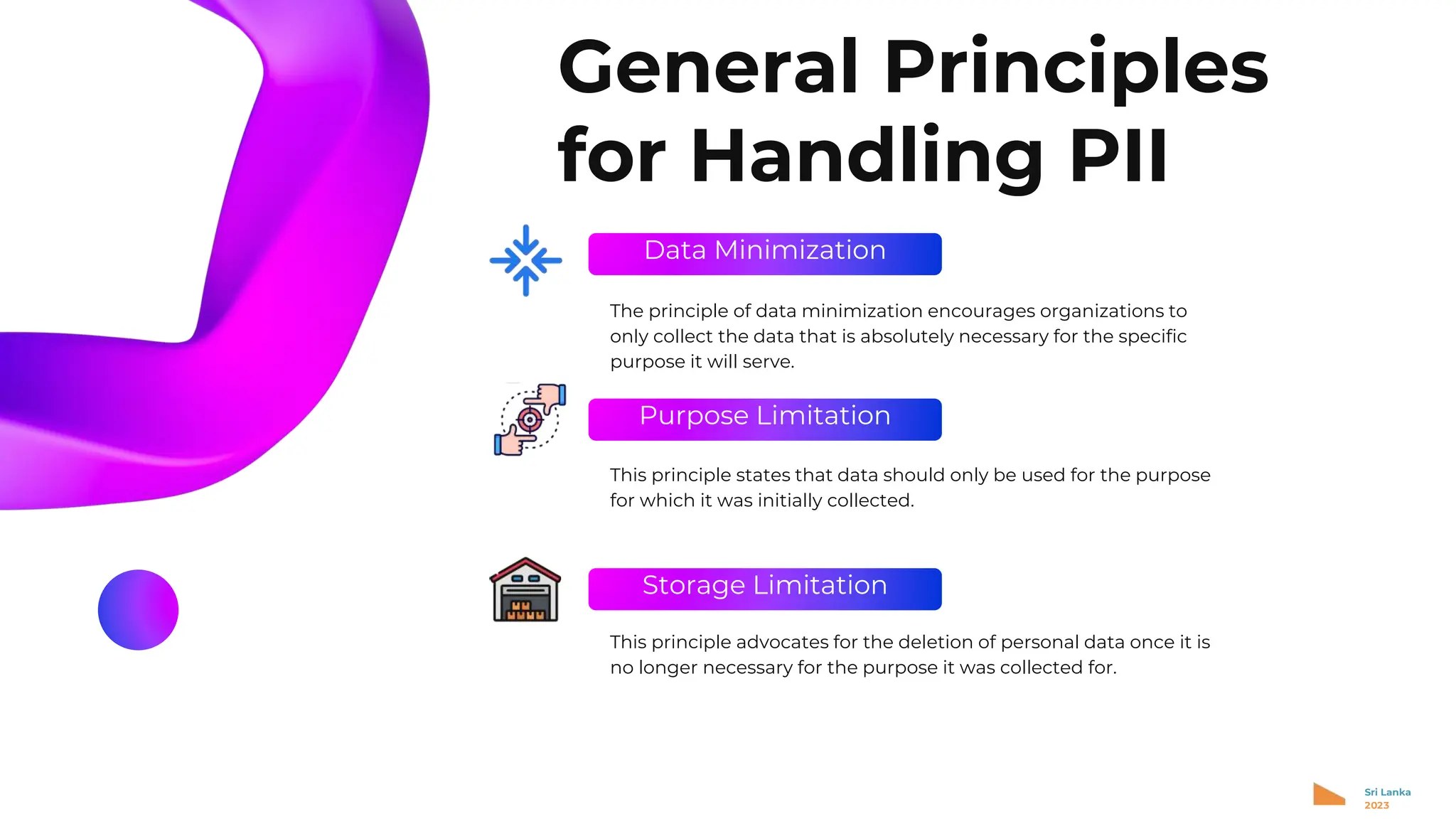 General Principles for Handling PII

Data Minimization

The principle of data minimization encourages organizations to only collect the data that is absolutely necessary for the specific purpose it will serve.

Purpose Limitation

This principle states that data should only be used for the purpose for which it was initially collected.

Storage Limitation

This principle advocates for the deletion of personal data once it is no longer necessary for the purpose it was collected for.

Sri Lanka
2023